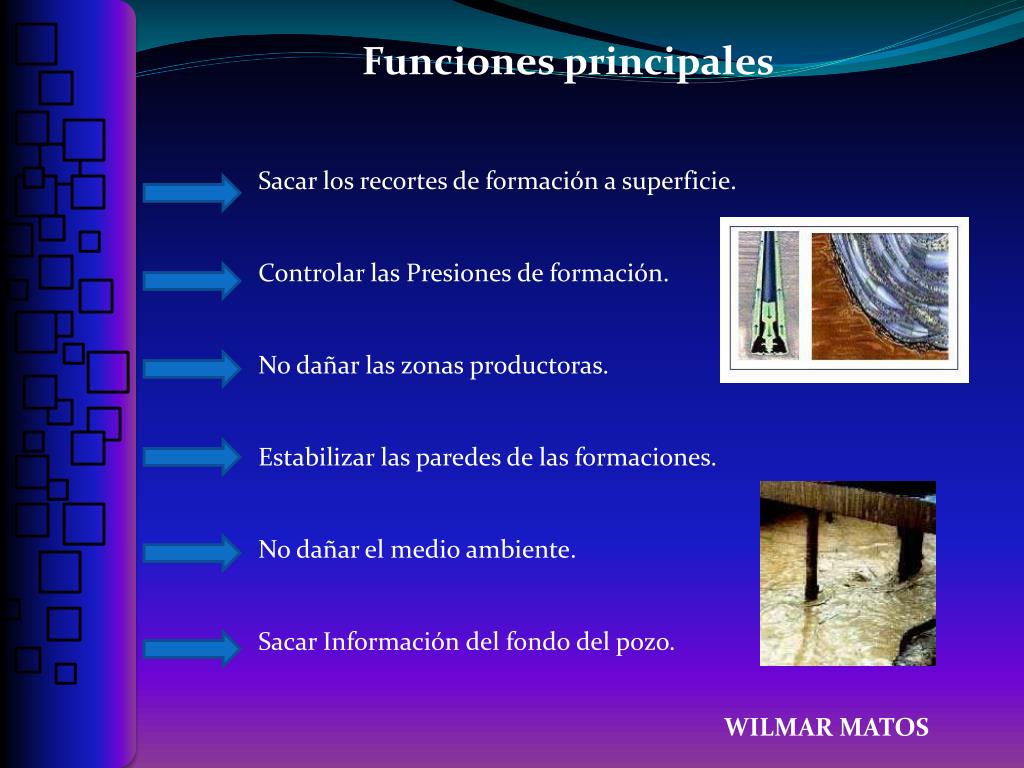 Funciones principales

Sacar los recortes de formación a superficie.

Controlar las Presiones de formación.

No dañar las zonas productoras.

Estabilizar las paredes de las formaciones.

No dañar el medio ambiente.

Sacar Información del fondo del pozo.

WILMAR MATOS